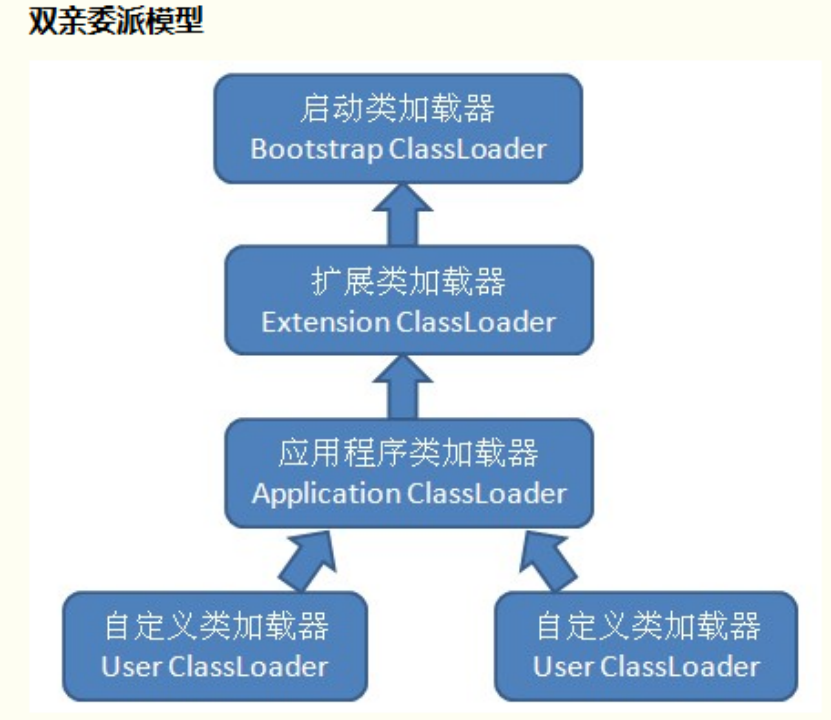 双亲委派模型

启动类加载器
Bootstrap ClassLoader

扩展类加载器
Extension ClassLoader

应用程序类加载器
Application ClassLoader

自定义类加载器
User ClassLoader

自定义类加载器
User ClassLoader